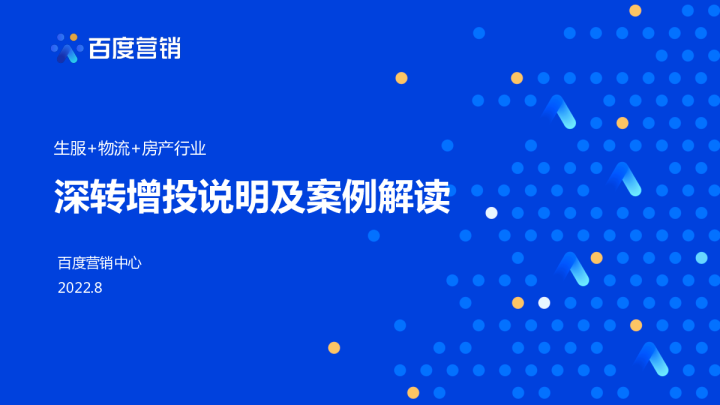 百度营销

生服+物流+房产行业

深转增投说明及案例解读

百度营销中心

2022.8